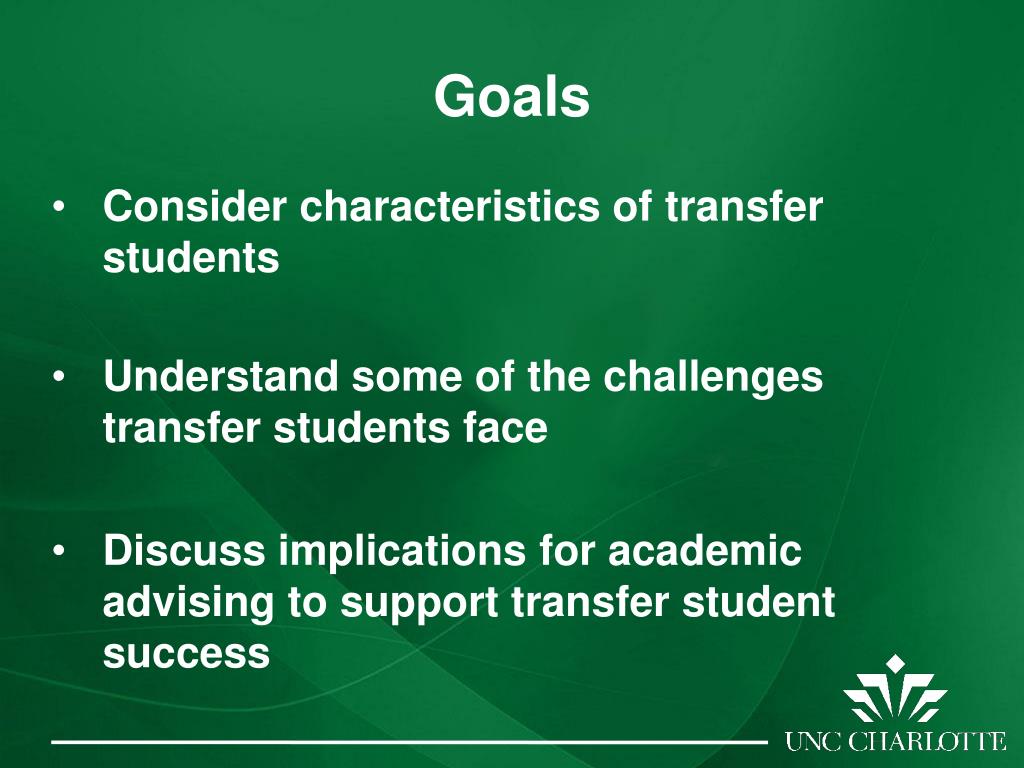 Goals

• Consider characteristics of transfer students

• Understand some of the challenges transfer students face

• Discuss implications for academic advising to support transfer student success

UNC CHARLOTTE